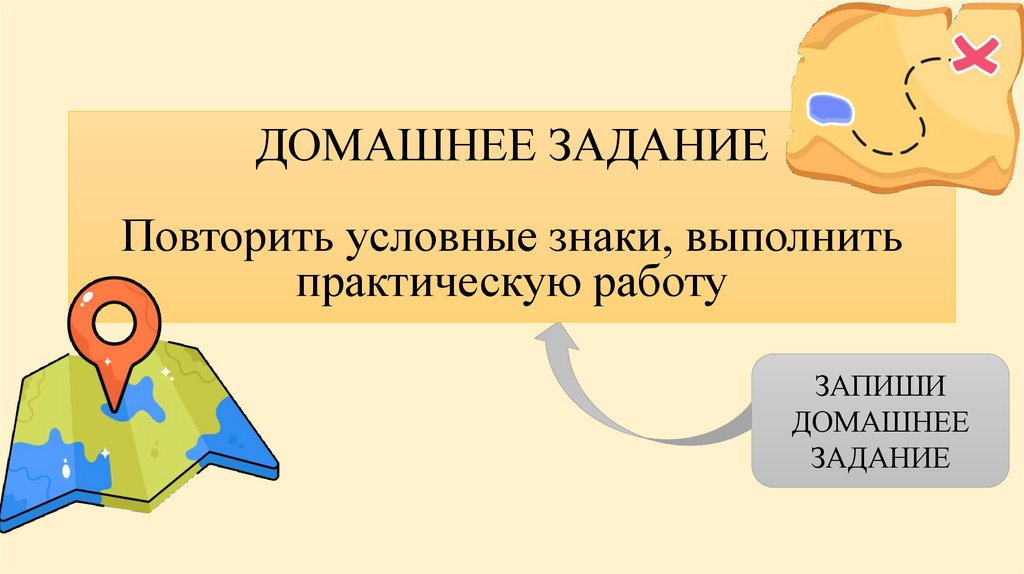 ДОМАШНЕЕ ЗАДАНИЕ

Повторить условные знаки, выполнить практическую работу

ЗАПИШИ ДОМАШНЕЕ ЗАДАНИЕ